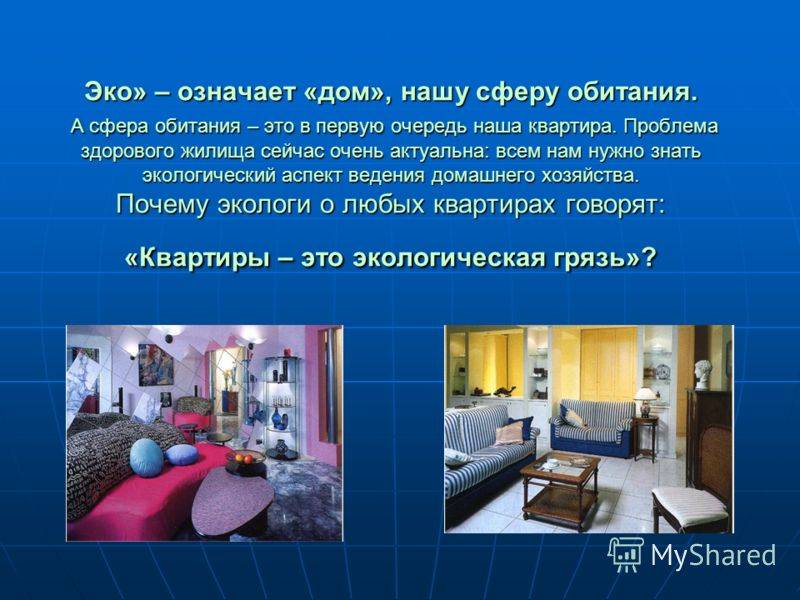 Эко» – означает «дом», нашу сферу обитания.

А сфера обитания – это в первую очередь наша квартира. Проблема здорового жилища сейчас очень актуальна: всем нам нужно знать экологический аспект ведения домашнего хозяйства.

Почему экологи о любых квартирах говорят:

«Квартиры – это экологическая грязь»?

MyShared